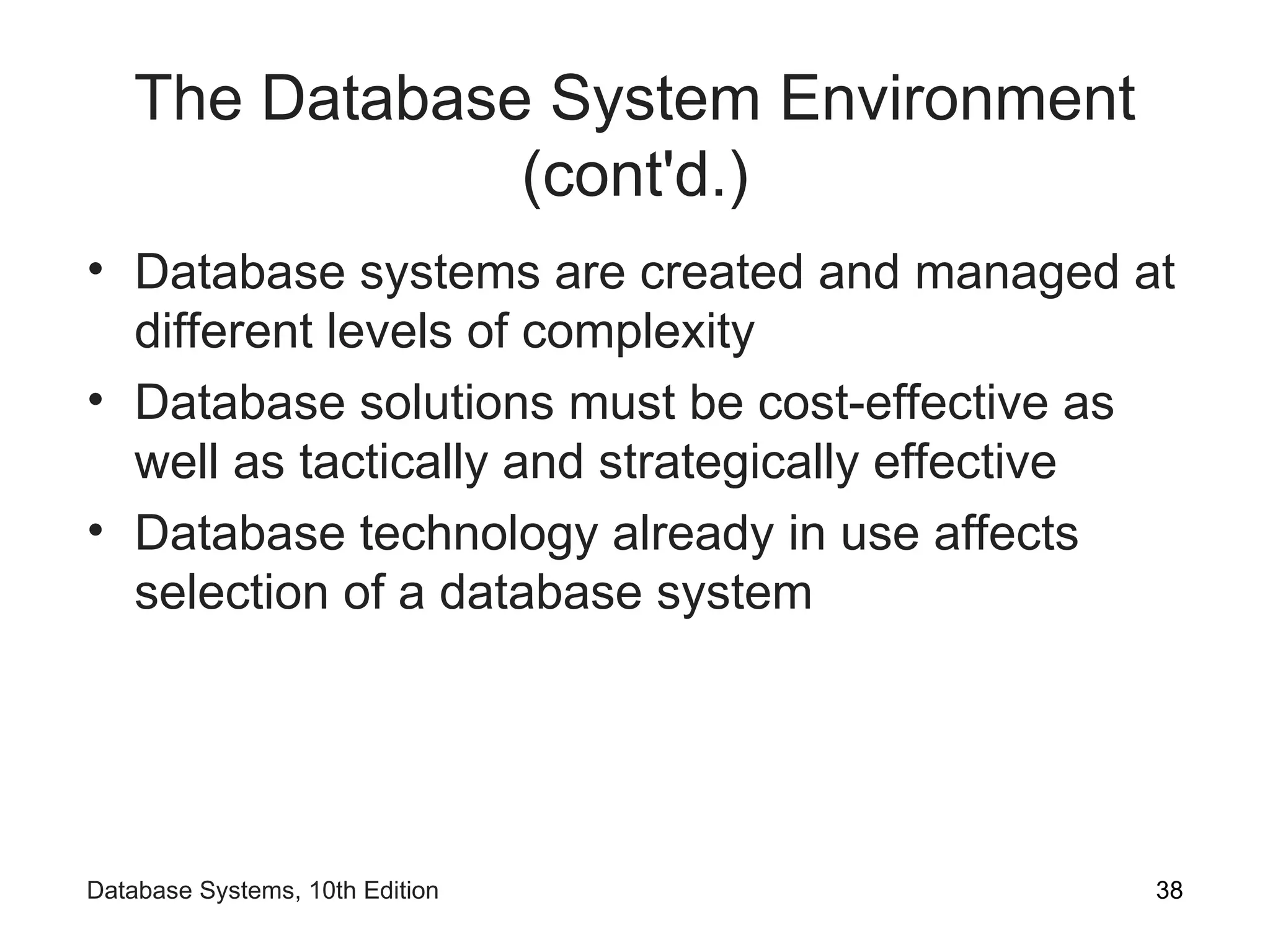 The Database System Environment (cont'd.)

• Database systems are created and managed at different levels of complexity
• Database solutions must be cost-effective as well as tactically and strategically effective
• Database technology already in use affects selection of a database system

Database Systems, 10th Edition

38